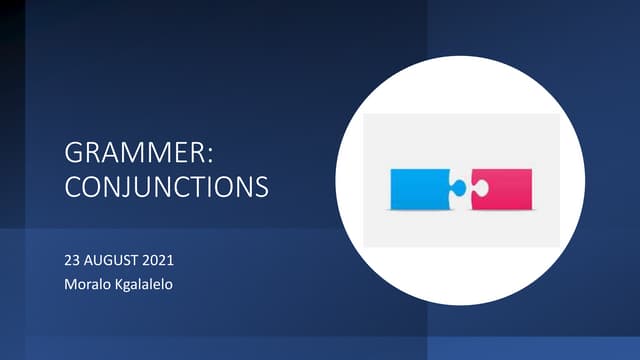 GRAMMER: CONJUNCTIONS

23 AUGUST 2021
Moralo Kgalalelo